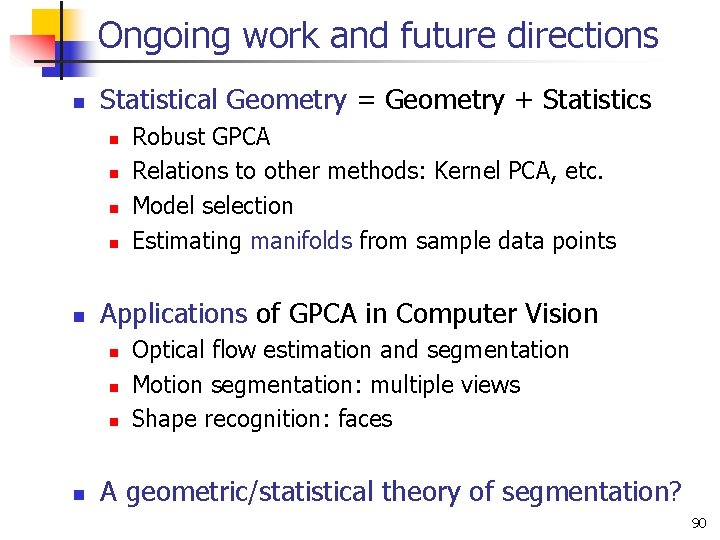 Ongoing work and future directions

- Statistical Geometry = Geometry + Statistics
  - Robust GPCA
  - Relations to other methods: Kernel PCA, etc.
  - Model selection
  - Estimating manifolds from sample data points

- Applications of GPCA in Computer Vision
  - Optical flow estimation and segmentation
  - Motion segmentation: multiple views
  - Shape recognition: faces

- A geometric/statistical theory of segmentation?

90